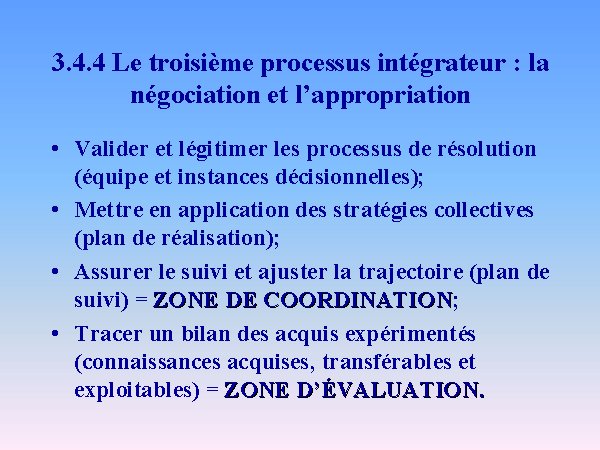 3.4.4 Le troisième processus intégrateur : la négociation et l’appropriation

• Valider et légitimer les processus de résolution (équipe et instances décisionnelles);

• Mettre en application des stratégies collectives (plan de réalisation);

• Assurer le suivi et ajuster la trajectoire (plan de suivi) = ZONE DE COORDINATION;

• Tracer un bilan des acquis expérimentés (connaissances acquises, transférables et exploitables) = ZONE D’ÉVALUATION.